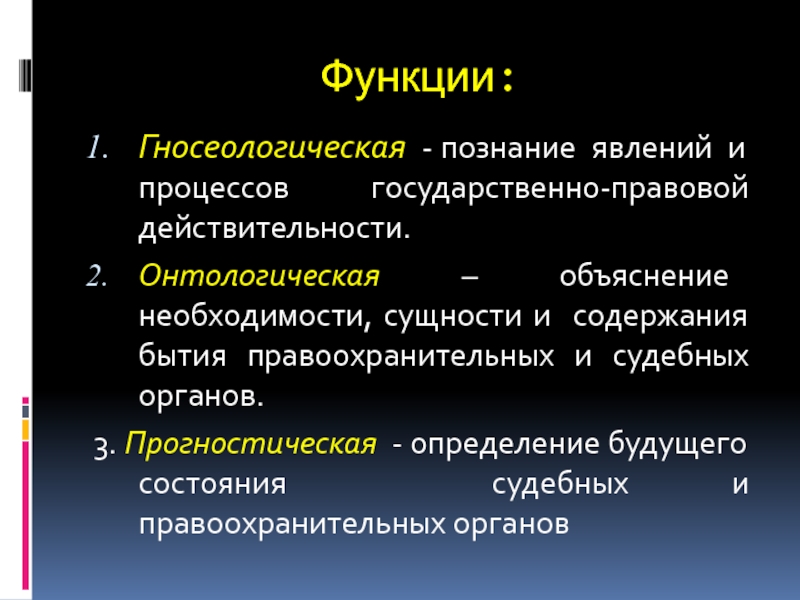 Функции :

1. Гносеологическая - познание явлений и процессов государственно-правовой действительности.

2. Онтологическая – объяснение необходимости, сущности и содержания бытия правоохранительных и судебных органов.

3. Прогностическая - определение будущего состояния судебных и правоохранительных органов